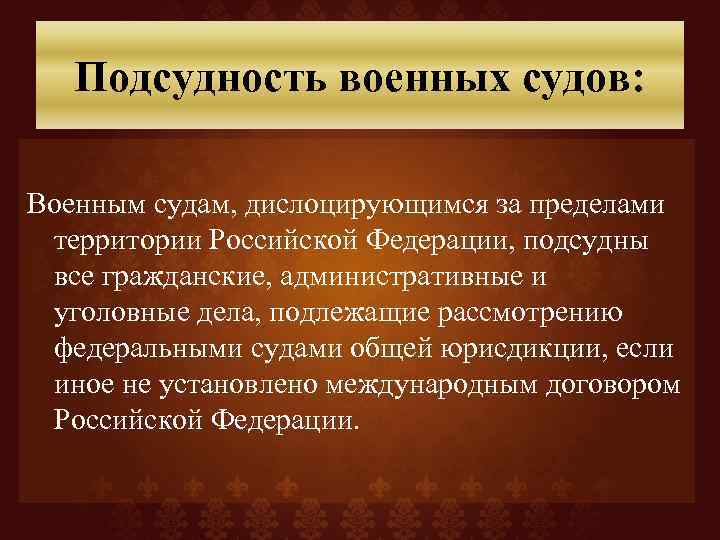 Подсудность военных судов:

Военным судам, дислоцирующимся за пределами территории Российской Федерации, подсудны все гражданские, административные и уголовные дела, подлежащие рассмотрению федеральными судами общей юрисдикции, если иное не установлено международным договором Российской Федерации.